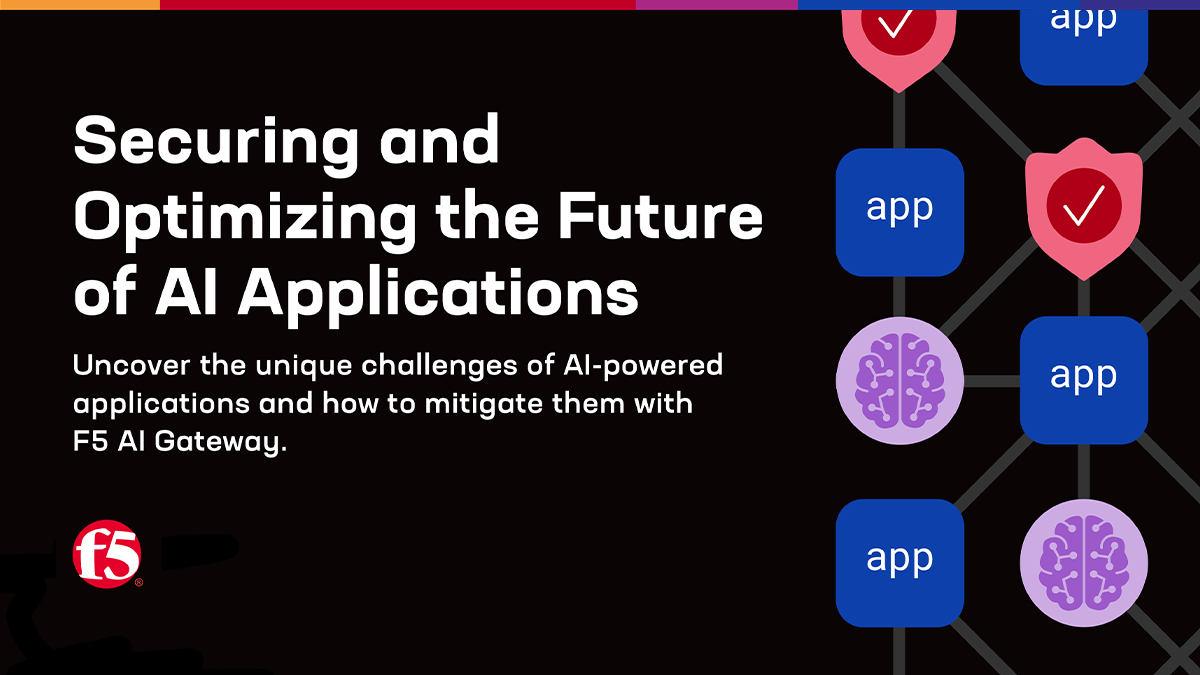 Securing and Optimizing the Future of AI Applications

Uncover the unique challenges of AI-powered applications and how to mitigate them with F5 AI Gateway.

f5

app

app

app

app